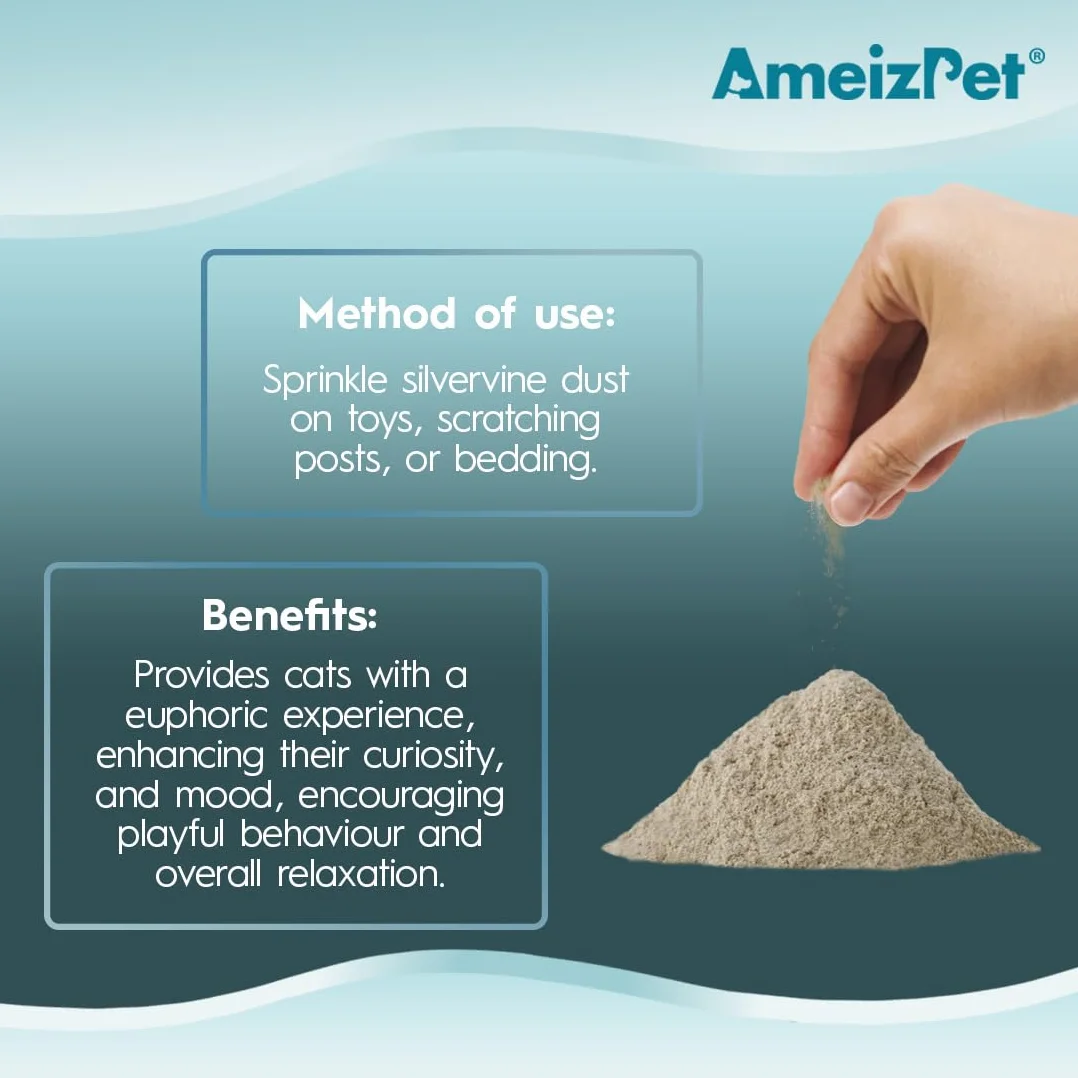 AmeizPet®

Method of use:

Sprinkle silvervine dust on toys, scratching posts, or bedding.

Benefits:

Provides cats with a euphoric experience, enhancing their curiosity, and mood, encouraging playful behaviour and overall relaxation.